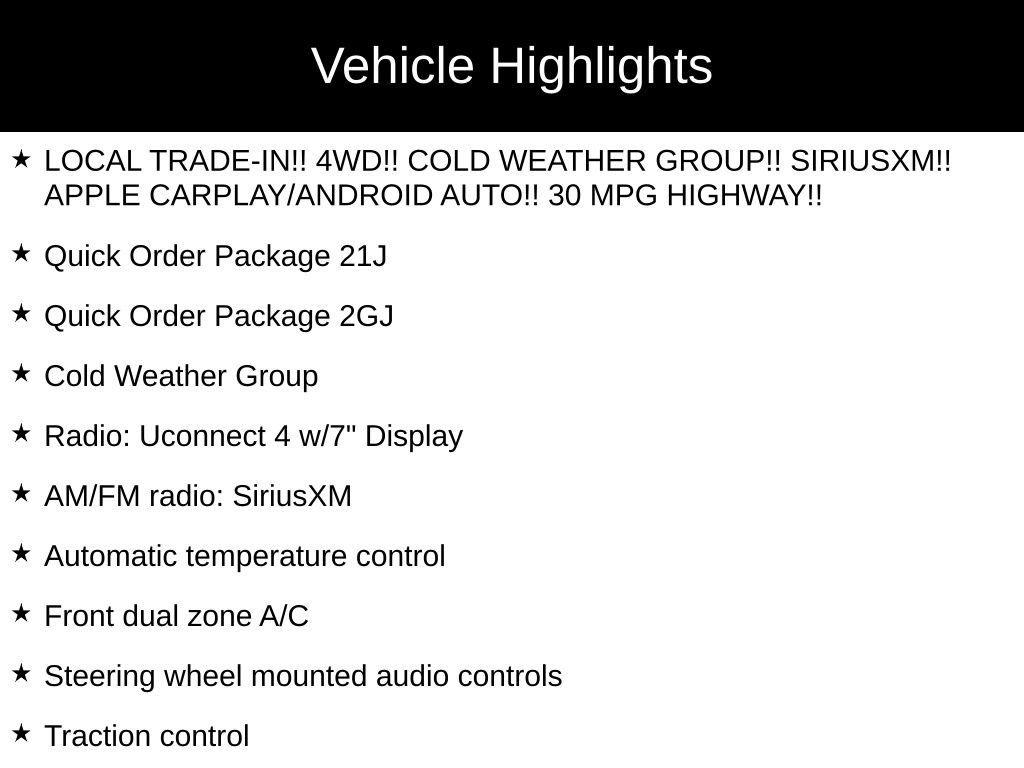 Vehicle Highlights

★ LOCAL TRADE-IN!! 4WD!! COLD WEATHER GROUP!! SIRIUSXM!! APPLE CARPLAY/ANDROID AUTO!! 30 MPG HIGHWAY!!

★ Quick Order Package 21J

★ Quick Order Package 2GJ

★ Cold Weather Group

★ Radio: Uconnect 4 w/7" Display

★ AM/FM radio: SiriusXM

★ Automatic temperature control

★ Front dual zone A/C

★ Steering wheel mounted audio controls

★ Traction control